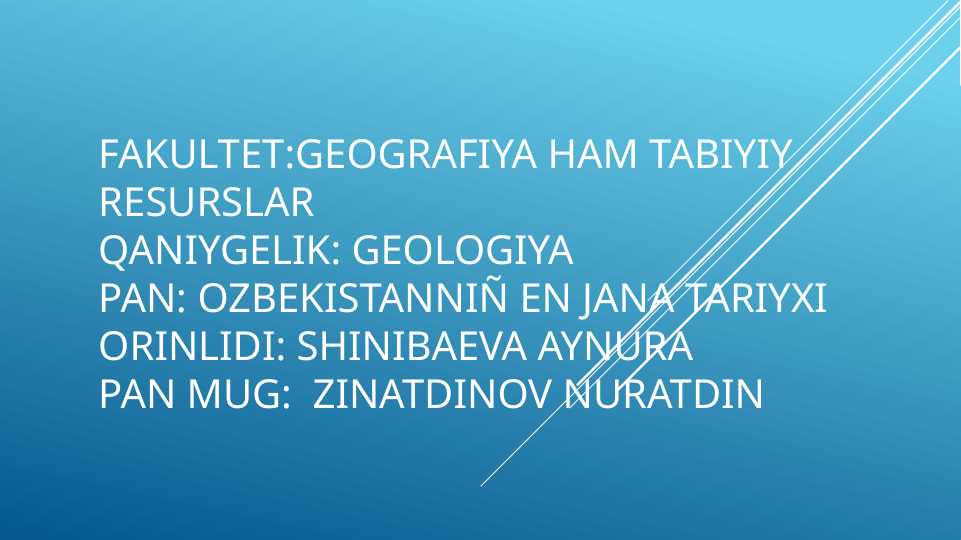 FAKULTET:GEOGRAFIYA HAM TABIYIY RESURSLAR
QANIYGELIK: GEOLOGIYA
PAN: OZBEKISTANNIÑ EN JANA TARIYXI
ORINLIDI: SHINIBAEVA AYNURA
PAN MUG:  ZINATDINOV NURATDIN